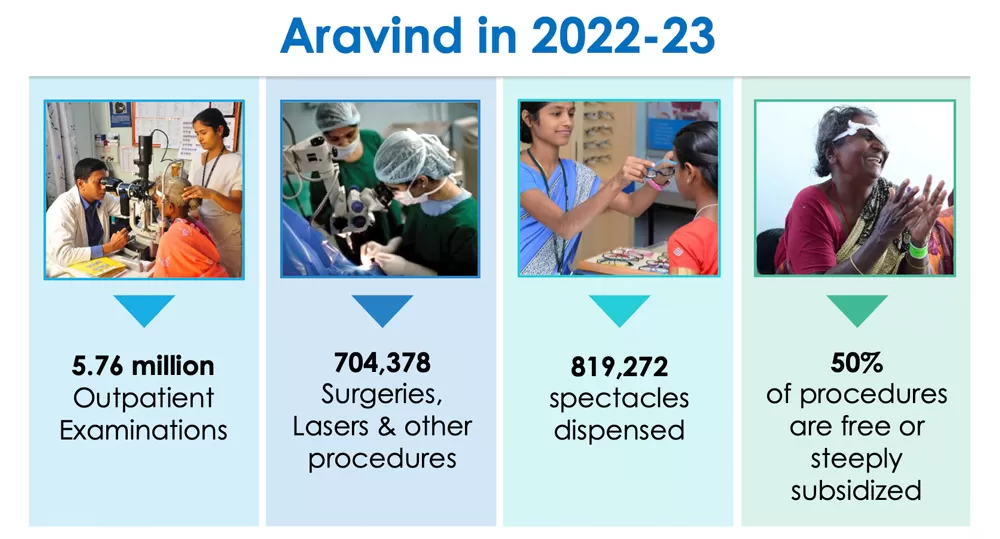 Aravind in 2022-23

5.76 million
Outpatient Examinations

704,378
Surgeries, Lasers & other procedures

819,272
spectacles dispensed

50%
of procedures are free or steeply subsidized